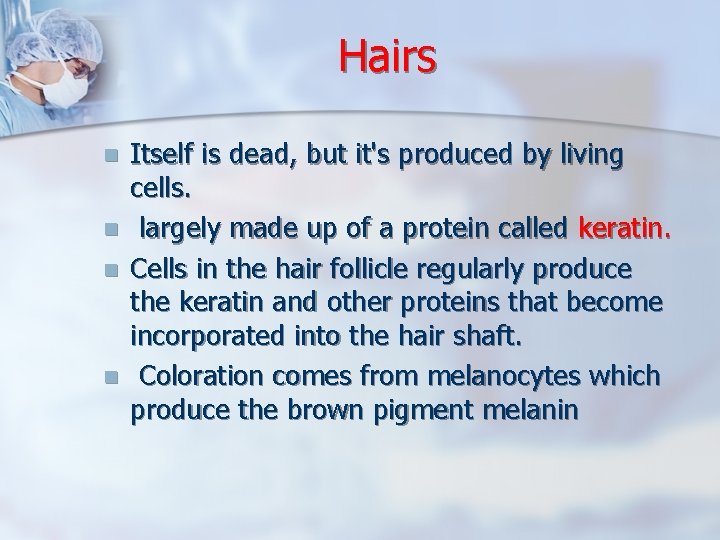 Hairs

- Itself is dead, but it's produced by living cells.
- largely made up of a protein called keratin.
- Cells in the hair follicle regularly produce the keratin and other proteins that become incorporated into the hair shaft.
- Coloration comes from melanocytes which produce the brown pigment melanin